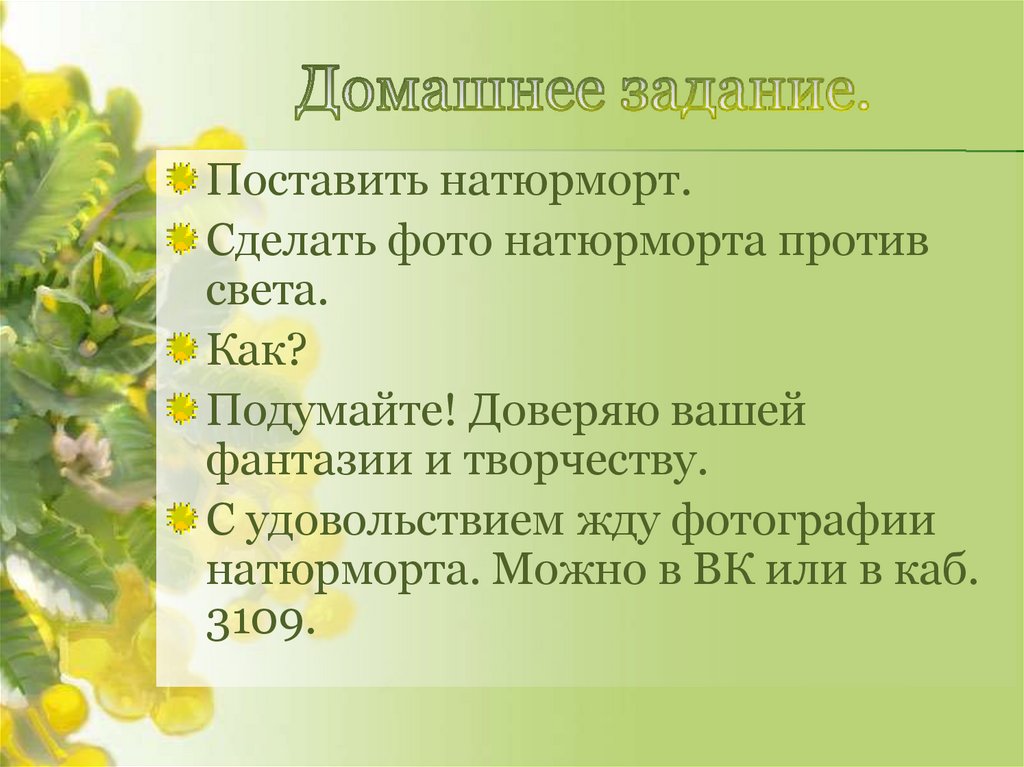 Домашнее задание.

Поставить натюрморт.

Сделать фото натюрморта против света.

Как?

Подумайте! Доверяю вашей фантазии и творчеству.

С удовольствием жду фотографии натюрморта. Можно в ВК или в каб. 3109.